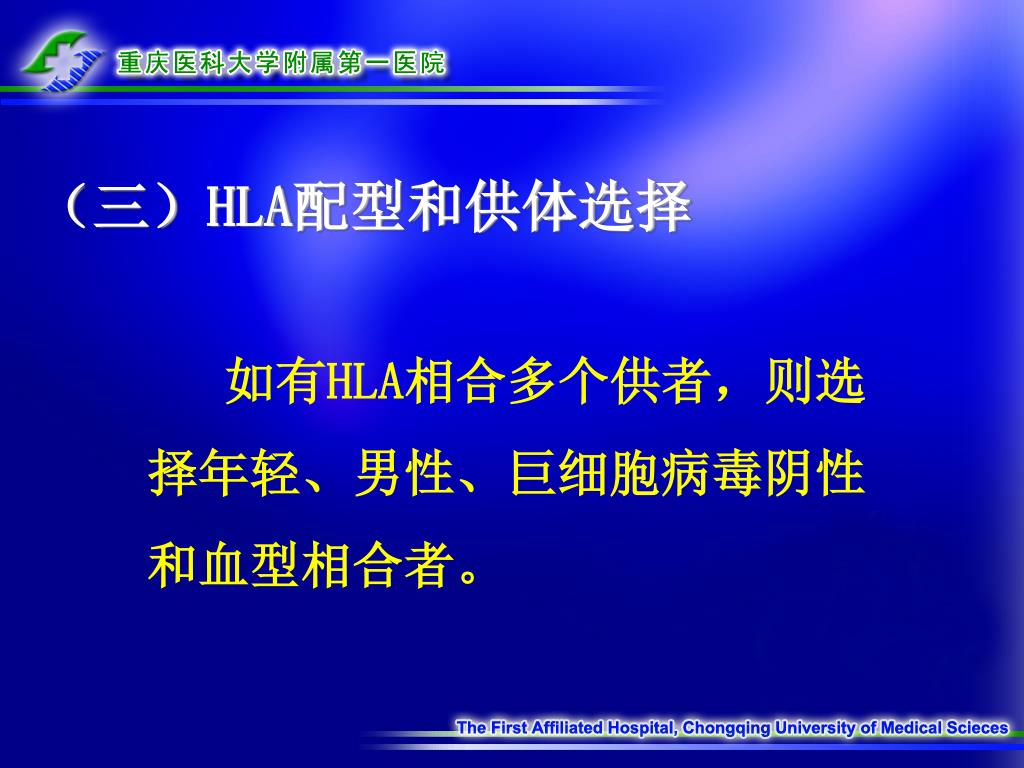 重庆医科大学附属第一医院

（三）HLA配型和供体选择

如有HLA相合多个供者，则选择年轻、男性、巨细胞病毒阴性和血型相合者。

The First Affiliated Hospital, Chongqing University of Medical Scieces